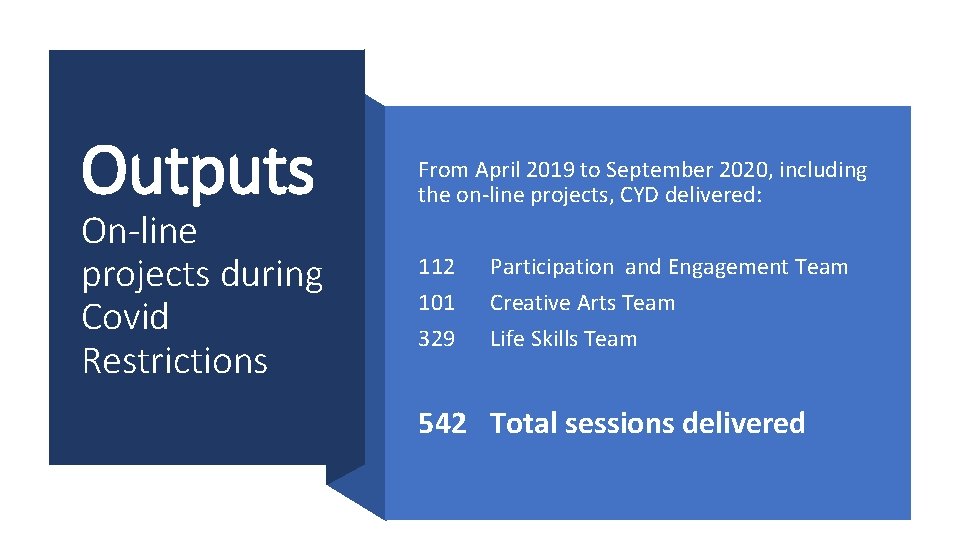 Outputs

On-line projects during Covid Restrictions

From April 2019 to September 2020, including the on-line projects, CYD delivered:

112 Participation and Engagement Team
101 Creative Arts Team
329 Life Skills Team

542 Total sessions delivered